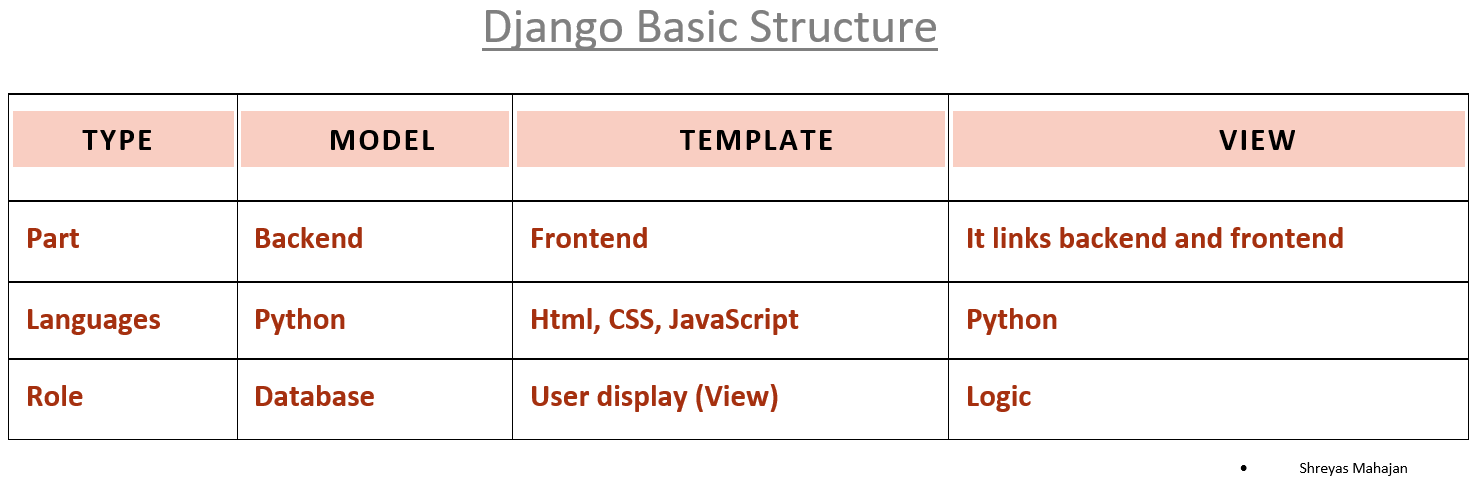 Django Basic Structure

| TYPE | MODEL | TEMPLATE | VIEW |
|---|---|---|---|
| Part | Backend | Frontend | It links backend and frontend |
| Languages | Python | Html, CSS, JavaScript | Python |
| Role | Database | User display (View) | Logic |

• Shreyas Mahajan